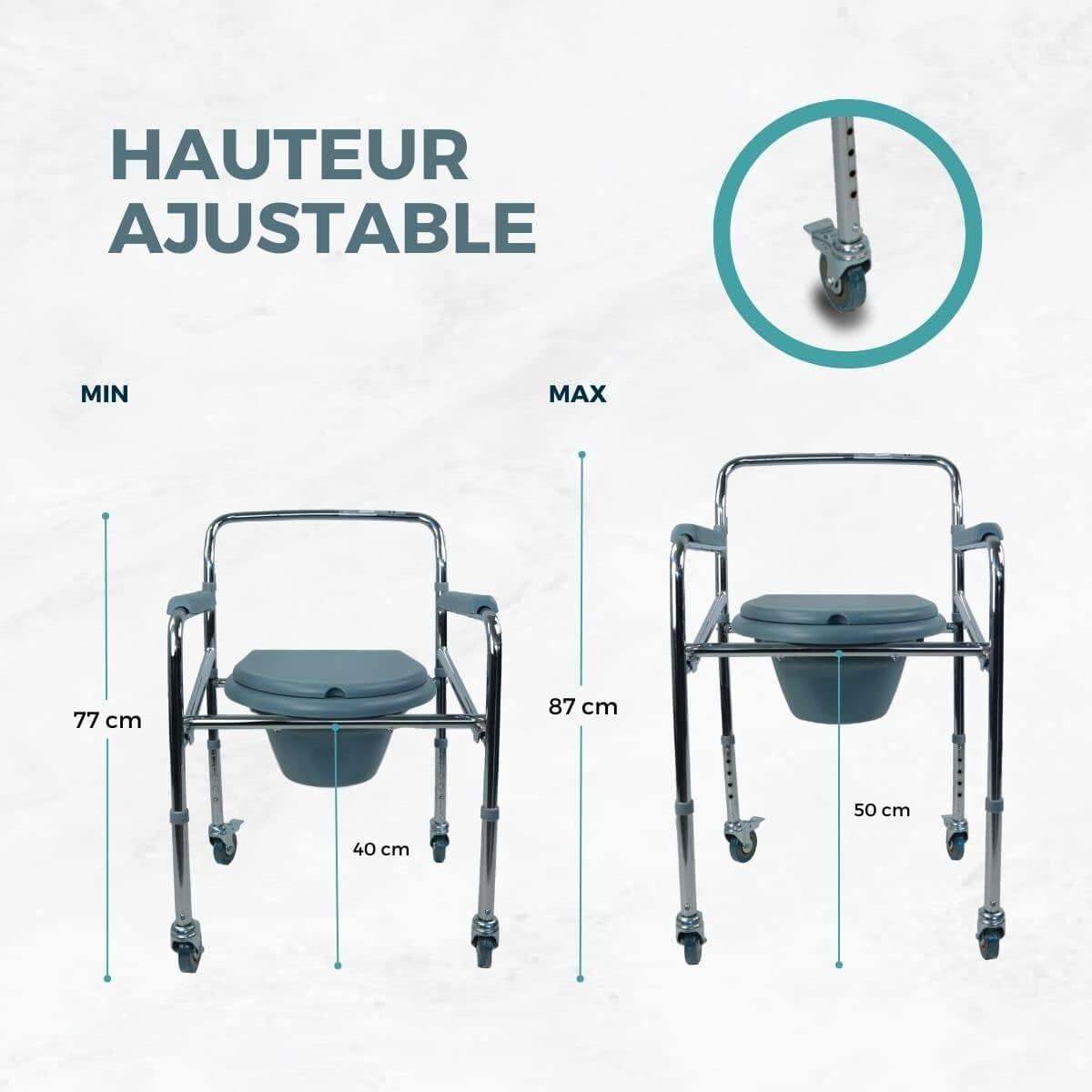 HAUTEUR AJUSTABLE

MIN

77 cm

40 cm

MAX

87 cm

50 cm